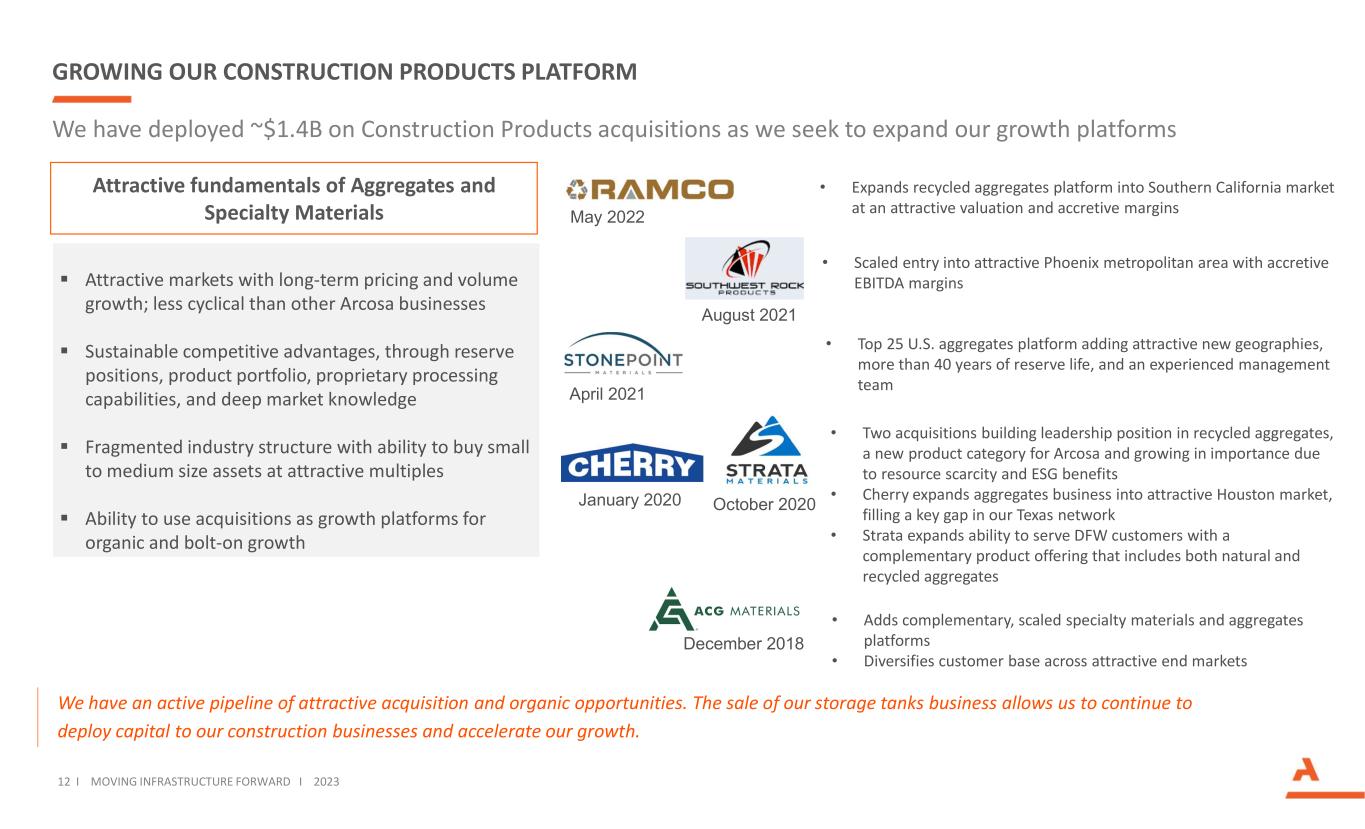 GROWING OUR CONSTRUCTION PRODUCTS PLATFORM

We have deployed ~$1.4B on Construction Products acquisitions as we seek to expand our growth platforms

Attractive fundamentals of Aggregates and Specialty Materials

▪ Attractive markets with long-term pricing and volume growth; less cyclical than other Arcosa businesses

▪ Sustainable competitive advantages, through reserve positions, product portfolio, proprietary processing capabilities, and deep market knowledge

▪ Fragmented industry structure with ability to buy small to medium size assets at attractive multiples

▪ Ability to use acquisitions as growth platforms for organic and bolt-on growth

RAMCO
May 2022

• Expands recycled aggregates platform into Southern California market at an attractive valuation and accretive margins

SOUTHWEST ROCK PRODUCTS
August 2021

• Scaled entry into attractive Phoenix metropolitan area with accretive EBITDA margins

STONEPOINT MATERIALS
April 2021

• Top 25 U.S. aggregates platform adding attractive new geographies, more than 40 years of reserve life, and an experienced management team

CHERRY
January 2020

STRATA MATERIALS
October 2020

• Two acquisitions building leadership position in recycled aggregates, a new product category for Arcosa and growing in importance due to resource scarcity and ESG benefits
• Cherry expands aggregates business into attractive Houston market, filling a key gap in our Texas network
• Strata expands ability to serve DFW customers with a complementary product offering that includes both natural and recycled aggregates

ACG MATERIALS
December 2018

• Adds complementary, scaled specialty materials and aggregates platforms
• Diversifies customer base across attractive end markets

We have an active pipeline of attractive acquisition and organic opportunities. The sale of our storage tanks business allows us to continue to deploy capital to our construction businesses and accelerate our growth.

12 I MOVING INFRASTRUCTURE FORWARD I 2023